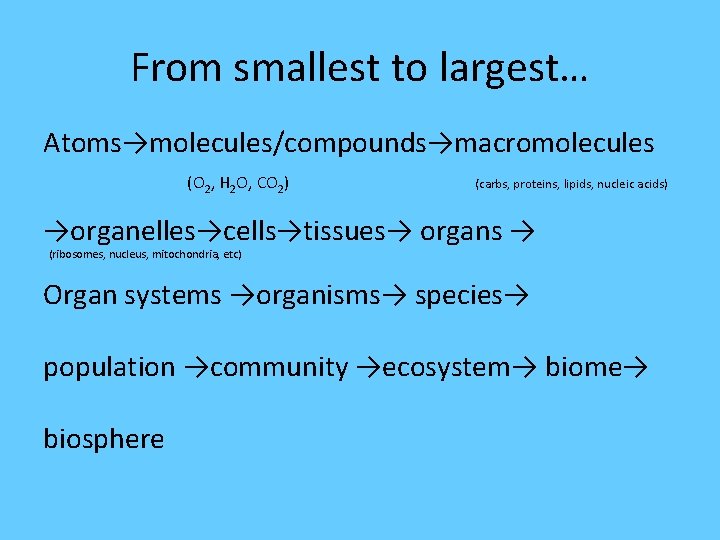 From smallest to largest…

Atoms→molecules/compounds→macromolecules

($O_2$, $H_2O$, $CO_2$) (carbs, proteins, lipids, nucleic acids)

→organelles→cells→tissues→ organs →

(ribosomes, nucleus, mitochondria, etc)

Organ systems →organisms→ species→

population →community →ecosystem→ biome→

biosphere